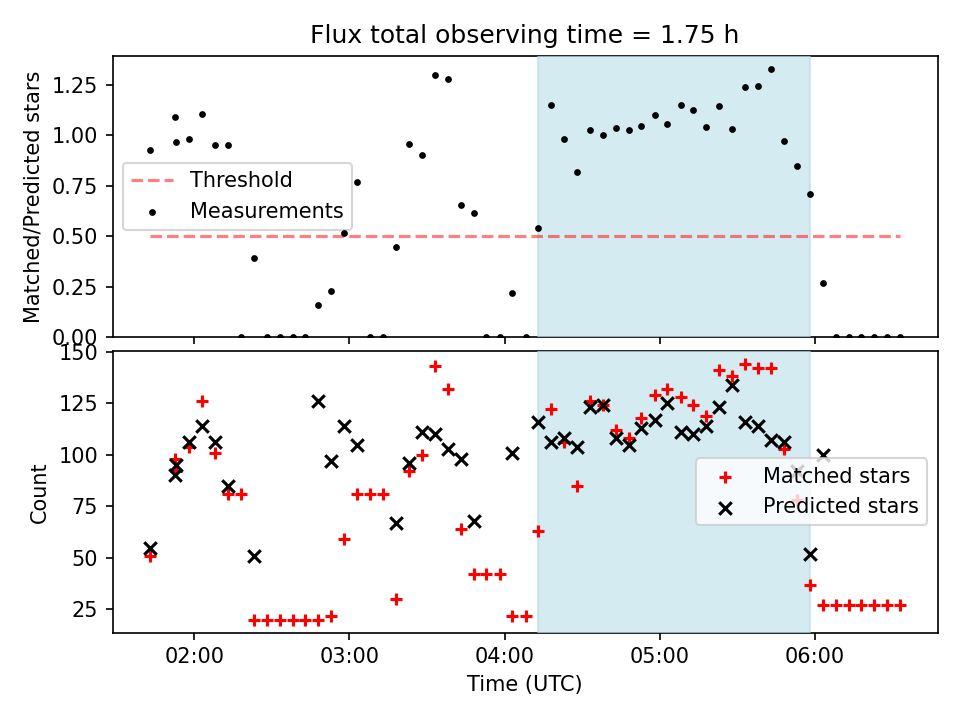 Flux total observing time = 1.75 h

Matched/Predicted stars

1.25
1.00
0.75
0.50
0.25
0.00

Threshold
Measurements

Count

150
125
100
75
50
25

Matched stars
Predicted stars

02:00
03:00
04:00
05:00
06:00

Time (UTC)